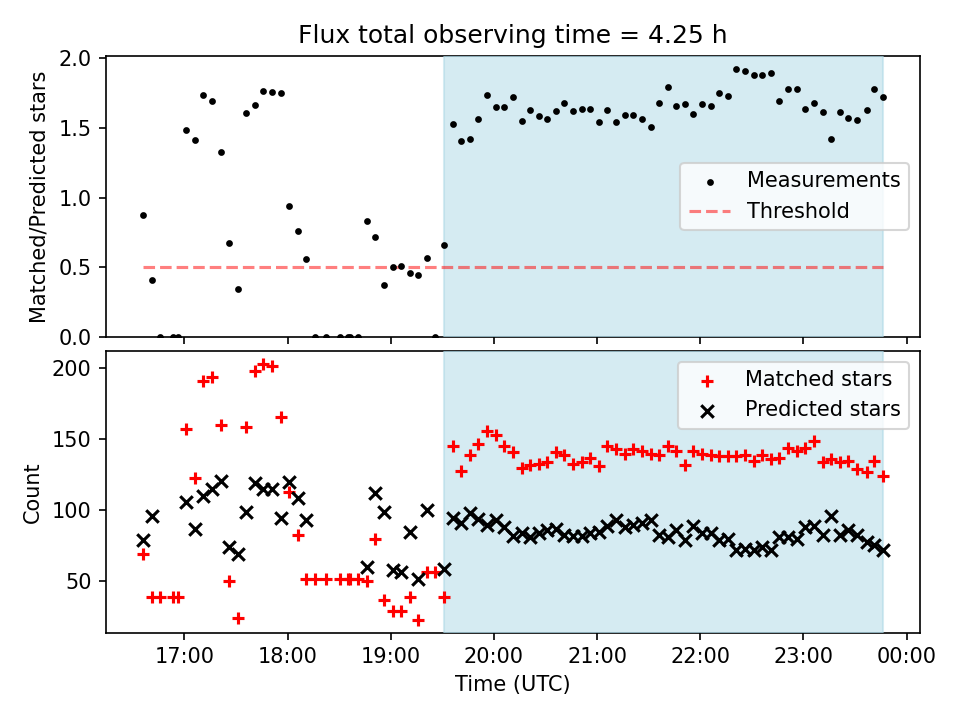 Flux total observing time = 4.25 h

Matched/Predicted stars

2.0
1.5
1.0
0.5
0.0

Measurements
Threshold

Count

200
150
100
50

Matched stars
Predicted stars

17:00
18:00
19:00
20:00
21:00
22:00
23:00
00:00

Time (UTC)